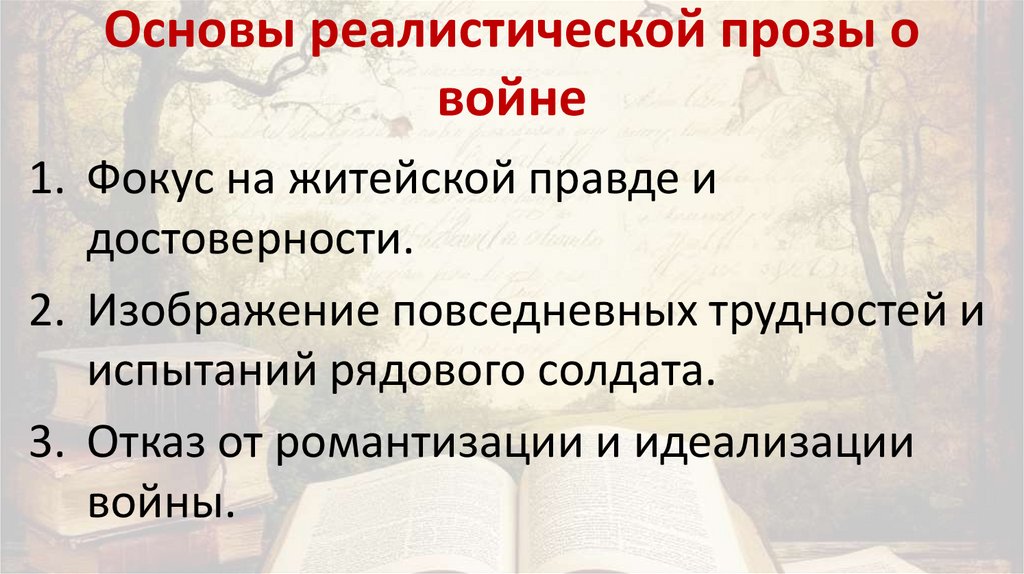 Основы реалистической прозы о войне

1. Фокус на житейской правде и достоверности.
2. Изображение повседневных трудностей и испытаний рядового солдата.
3. Отказ от романтизации и идеализации войны.